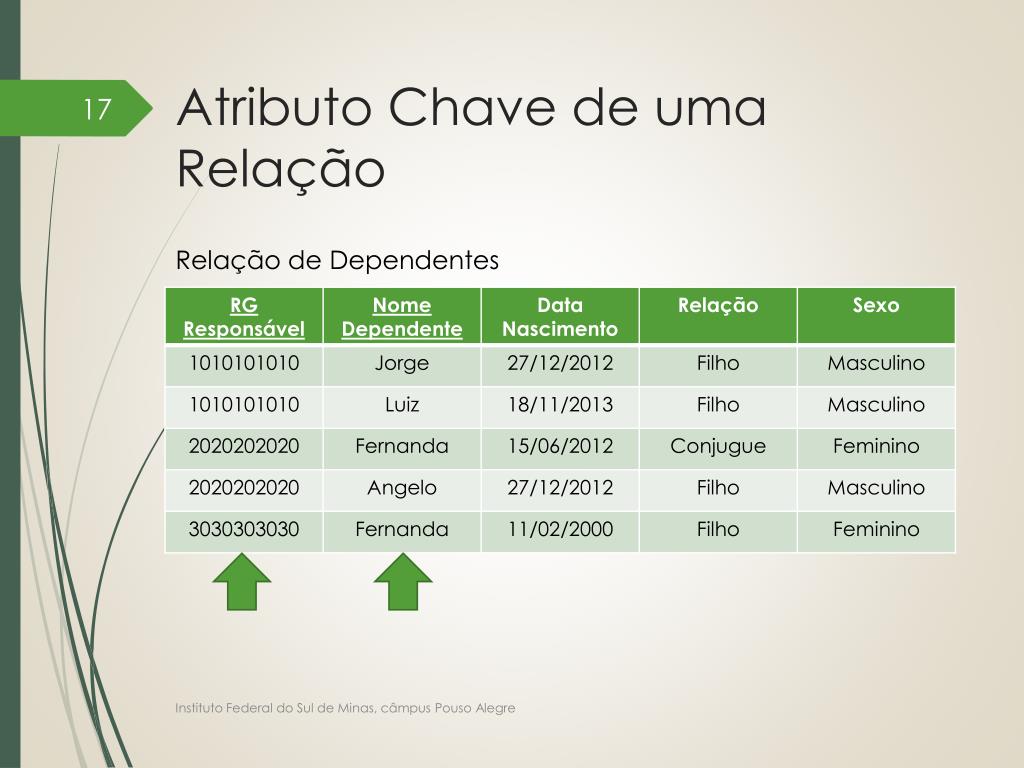 17

Atributo Chave de uma Relação

Relação de Dependentes

| RG Responsável | Nome Dependente | Data Nascimento | Relação | Sexo |
|---|---|---|---|---|
| 1010101010 | Jorge | 27/12/2012 | Filho | Masculino |
| 1010101010 | Luiz | 18/11/2013 | Filho | Masculino |
| 2020202020 | Fernanda | 15/06/2012 | Conjugue | Feminino |
| 2020202020 | Angelo | 27/12/2012 | Filho | Masculino |
| 3030303030 | Fernanda | 11/02/2000 | Filho | Feminino |

Instituto Federal do Sul de Minas, câmpus Pouso Alegre